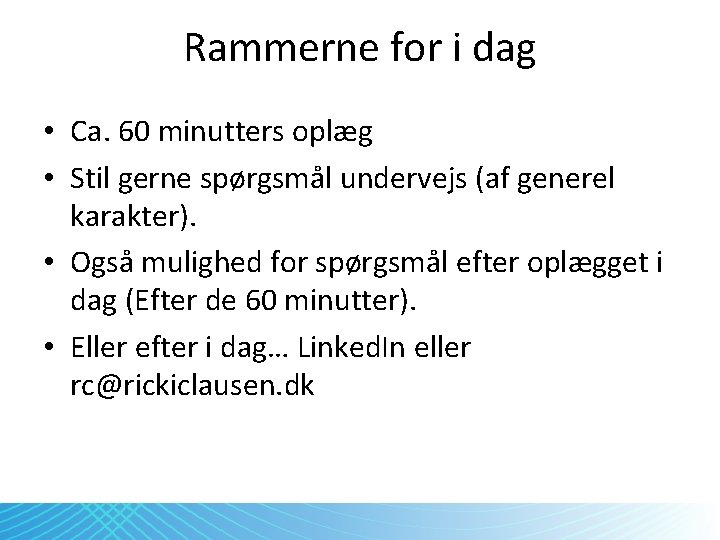 Rammerne for i dag

• Ca. 60 minutters oplæg
• Stil gerne spørgsmål undervejs (af generel karakter).
• Også mulighed for spørgsmål efter oplægget i dag (Efter de 60 minutter).
• Eller efter i dag… LinkedIn eller rc@rickiclausen.dk